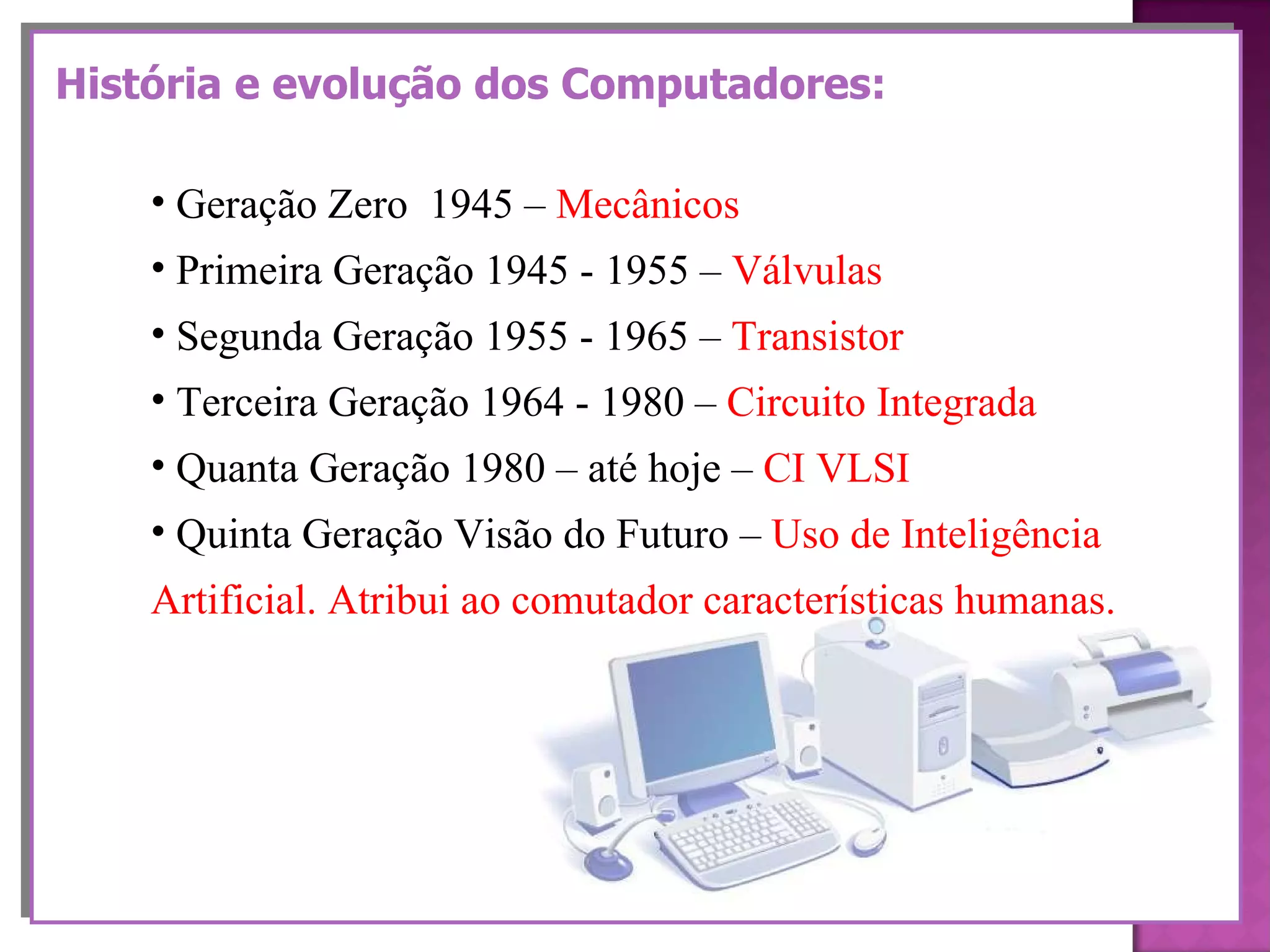 História e evolução dos Computadores:

• Geração Zero 1945 – Mecânicos

• Primeira Geração 1945 - 1955 – Válvulas

• Segunda Geração 1955 - 1965 – Transistor

• Terceira Geração 1964 - 1980 – Circuito Integrada

• Quanta Geração 1980 – até hoje – CI VLSI

• Quinta Geração Visão do Futuro – Uso de Inteligência Artificial. Atribui ao comutador características humanas.